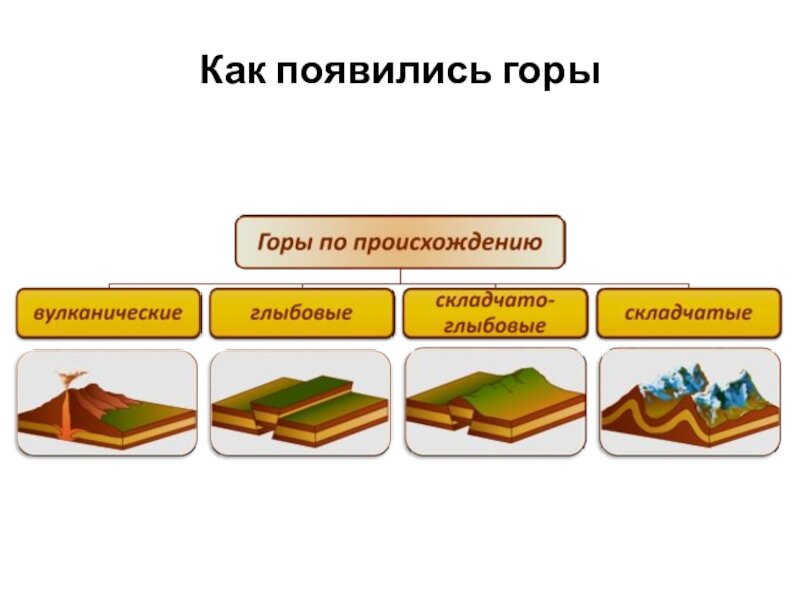 Как появились горы

Горы по происхождению

вулканические

глыбовые

складчато-глыбовые

складчатые